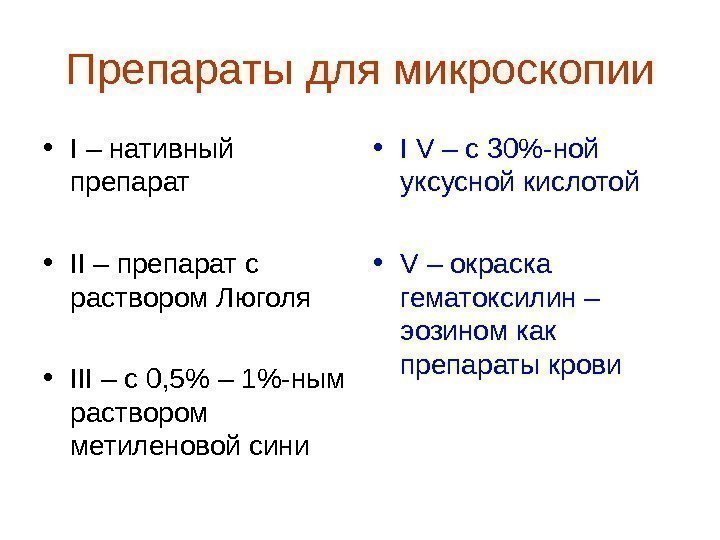 Препараты для микроскопии

• I – нативный препарат

• II – препарат с раствором Люголя

• III – с 0,5% – 1%-ным раствором метиленовой сини

• I V – с 30%-ной уксусной кислотой

• V – окраска гематоксилин – эозином как препараты крови